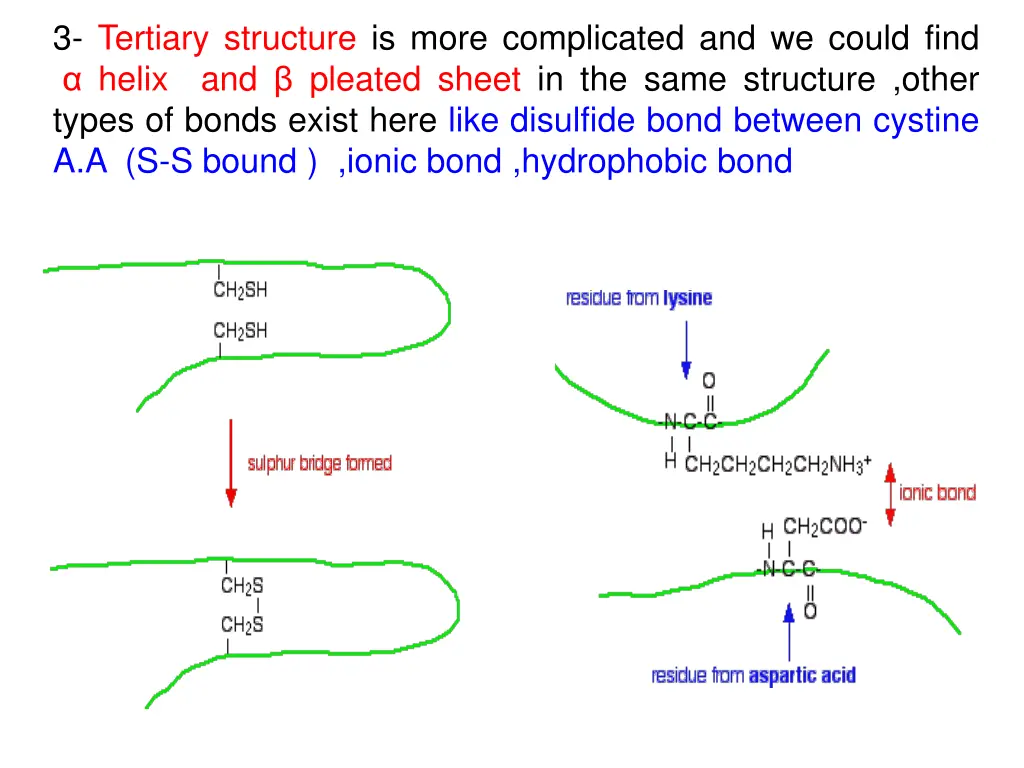 3- Tertiary structure is more complicated and we could find α helix and β pleated sheet in the same structure ,other types of bonds exist here like disulfide bond between cystine A.A (S-S bound ) ,ionic bond ,hydrophobic bond

$CH_2SH$

$CH_2SH$

sulphur bridge formed

$CH_2S$

$CH_2S$

residue from lysine

O

-N-C-C-

H $CH_2CH_2CH_2CH_2NH_3^+$

ionic bond

H $CH_2COO^-$

-N-C-C-

O

residue from aspartic acid